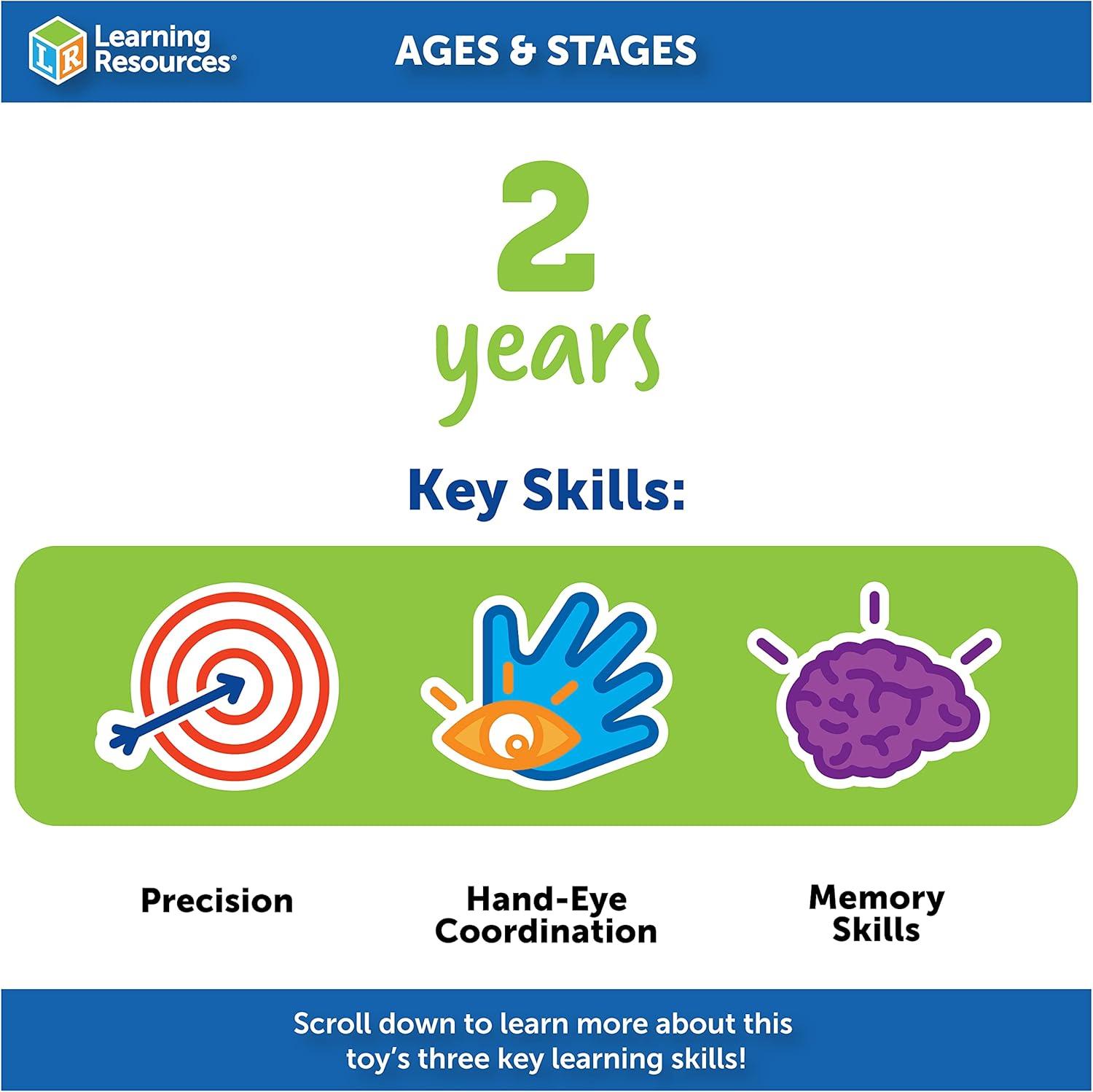 LR Learning Resources®

AGES & STAGES

2 years

Key Skills:

Precision

Hand-Eye Coordination

Memory Skills

Scroll down to learn more about this toy's three key learning skills!